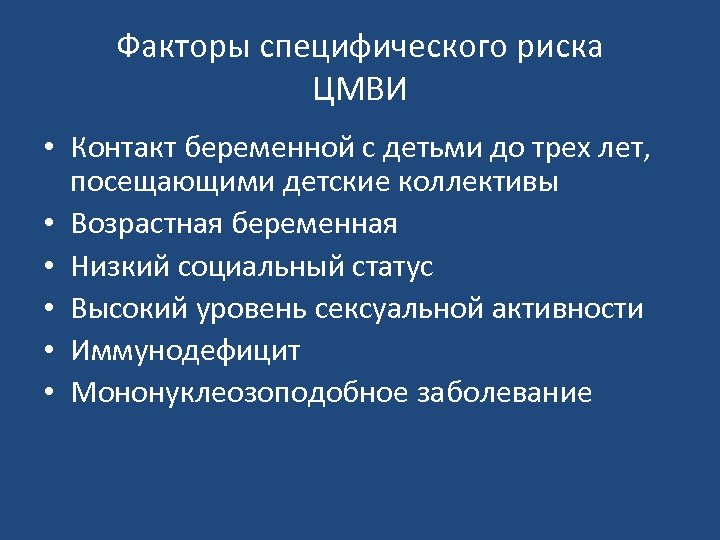 Факторы специфического риска ЦМВИ

• Контакт беременной с детьми до трех лет, посещающими детские коллективы
• Возрастная беременная
• Низкий социальный статус
• Высокий уровень сексуальной активности
• Иммунодефицит
• Мононуклеозоподобное заболевание